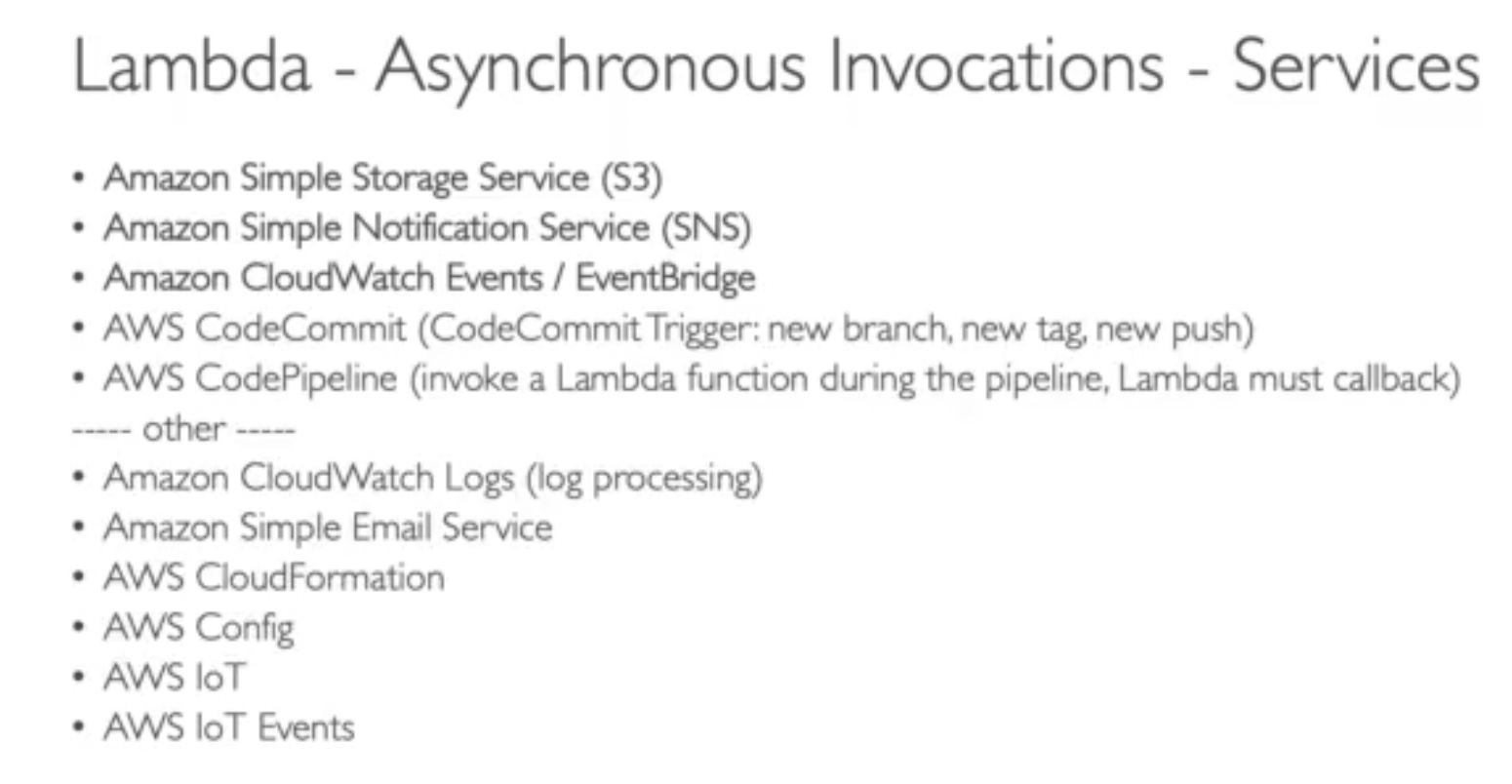 Lambda - Asynchronous Invocations - Services

• Amazon Simple Storage Service (S3)
• Amazon Simple Notification Service (SNS)
• Amazon CloudWatch Events / EventBridge
• AWS CodeCommit (CodeCommit Trigger: new branch, new tag, new push)
• AWS CodePipeline (invoke a Lambda function during the pipeline, Lambda must callback)

----- other -----

• Amazon CloudWatch Logs (log processing)
• Amazon Simple Email Service
• AWS CloudFormation
• AWS Config
• AWS IoT
• AWS IoT Events